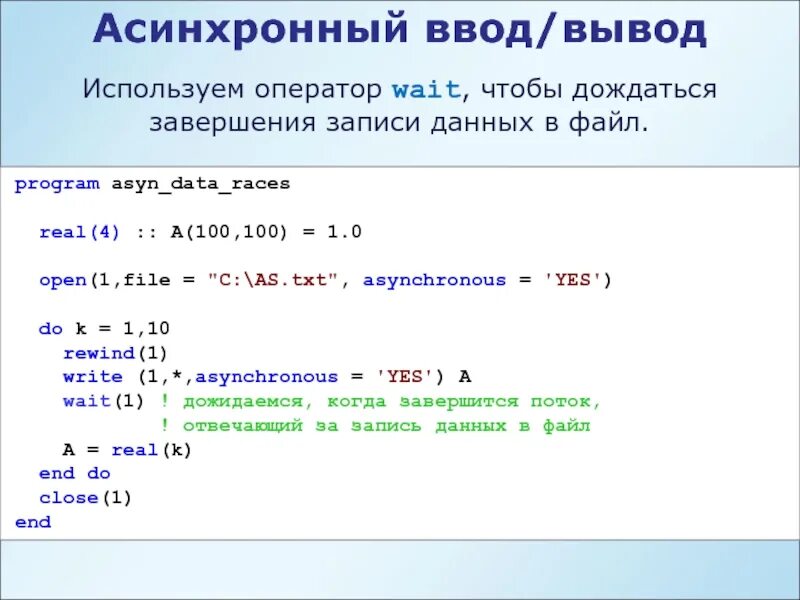 Асинхронный ввод/вывод

Используем оператор wait, чтобы дождаться завершения записи данных в файл.

program asyn_data_races

  real(4) :: A(100,100) = 1.0

  open(1,file = "C:\AS.txt", asynchronous = 'YES')

  do k = 1,10
    rewind(1)
    write (1,*,asynchronous = 'YES') A
    wait(1) ! дожидаемся, когда завершится поток,
            ! отвечающий за запись данных в файл
    A = real(k)
  end do
  close(1)
end